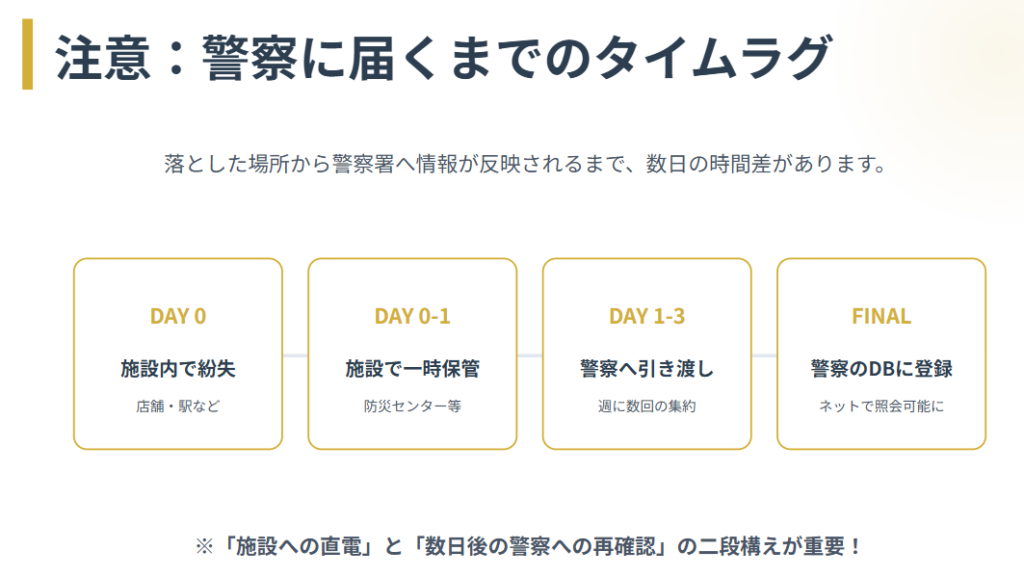 注意：警察に届くまでのタイムラグ

落とした場所から警察署へ情報が反映されるまで、数日の時間差があります。

DAY 0
施設内で紛失
店舗・駅など

DAY 0-1
施設で一時保管
防災センター等

DAY 1-3
警察へ引き渡し
週に数回の集約

FINAL
警察のDBに登録
ネットで照会可能に

※「施設への直電」と「数日後の警察への再確認」の二段構えが重要！